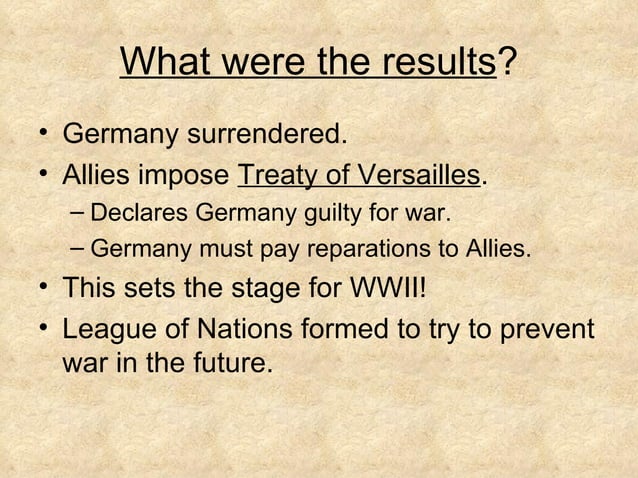 What were the results?

• Germany surrendered.
• Allies impose Treaty of Versailles.
– Declares Germany guilty for war.
– Germany must pay reparations to Allies.
• This sets the stage for WWII!
• League of Nations formed to try to prevent war in the future.